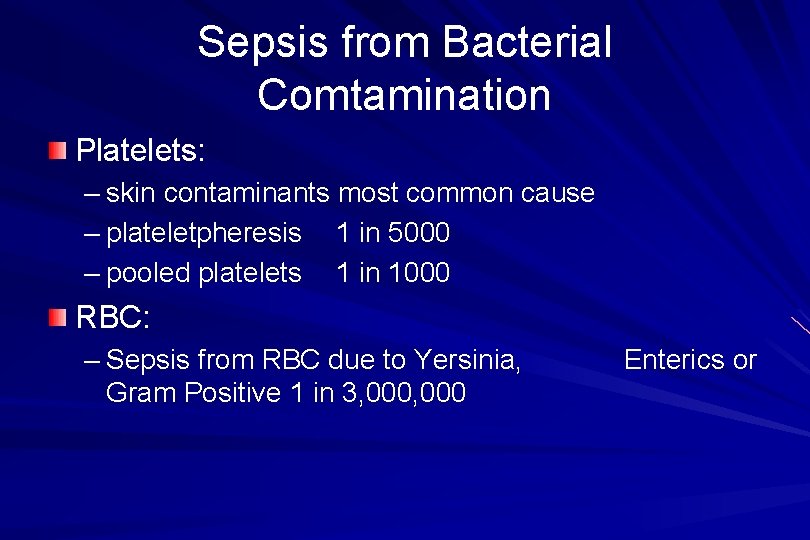 Sepsis from Bacterial Comtamination

Platelets:

– skin contaminants most common cause
– plateletpheresis 1 in 5000
– pooled platelets 1 in 1000

RBC:

– Sepsis from RBC due to Yersinia, Enterics or Gram Positive 1 in 3,000,000